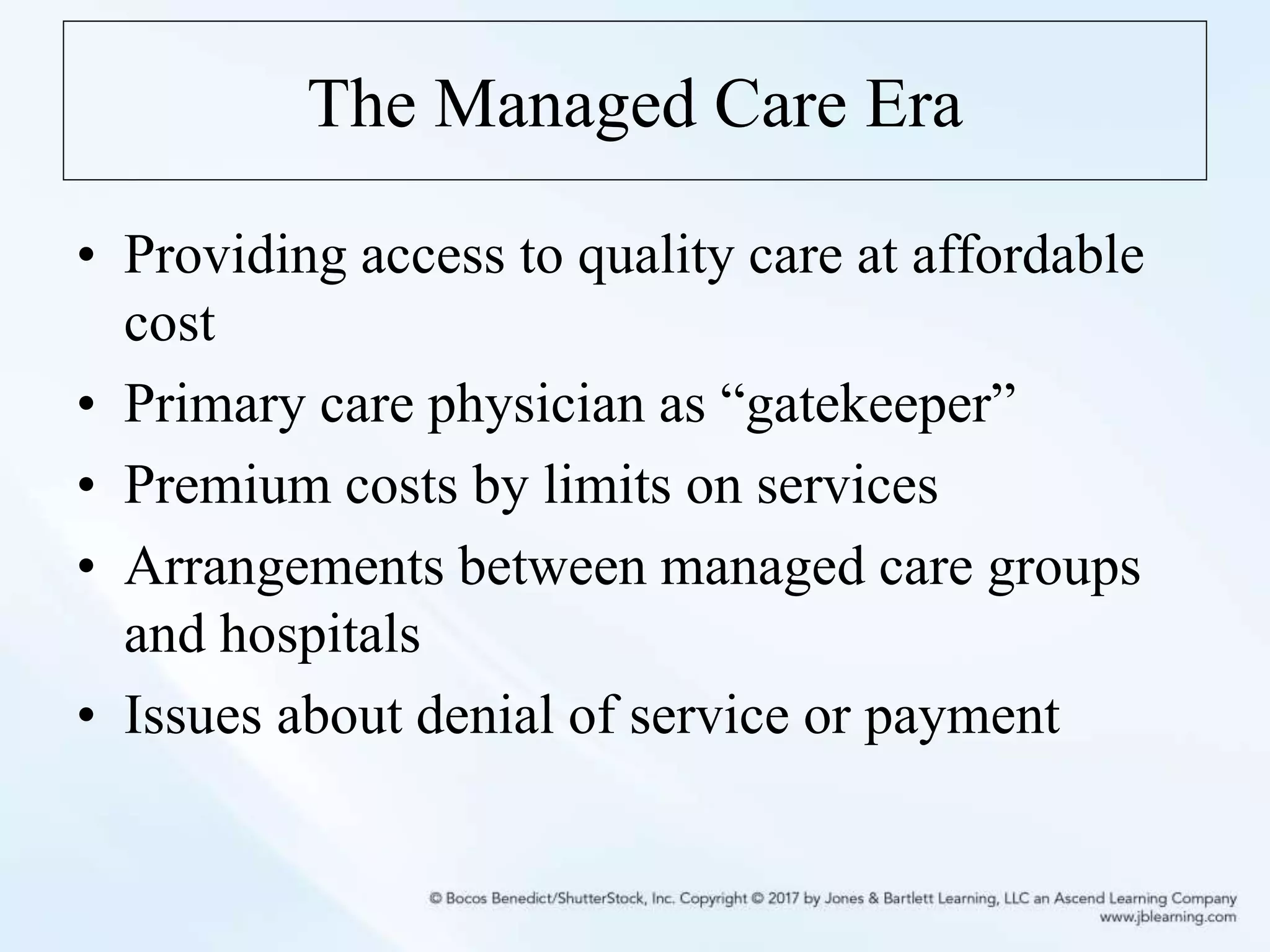 The Managed Care Era

• Providing access to quality care at affordable cost
• Primary care physician as “gatekeeper”
• Premium costs by limits on services
• Arrangements between managed care groups and hospitals
• Issues about denial of service or payment

© Bocos Benedict/ShutterStock, Inc. Copyright © 2017 by Jones & Bartlett Learning, LLC an Ascend Learning Company
www.jblearning.com